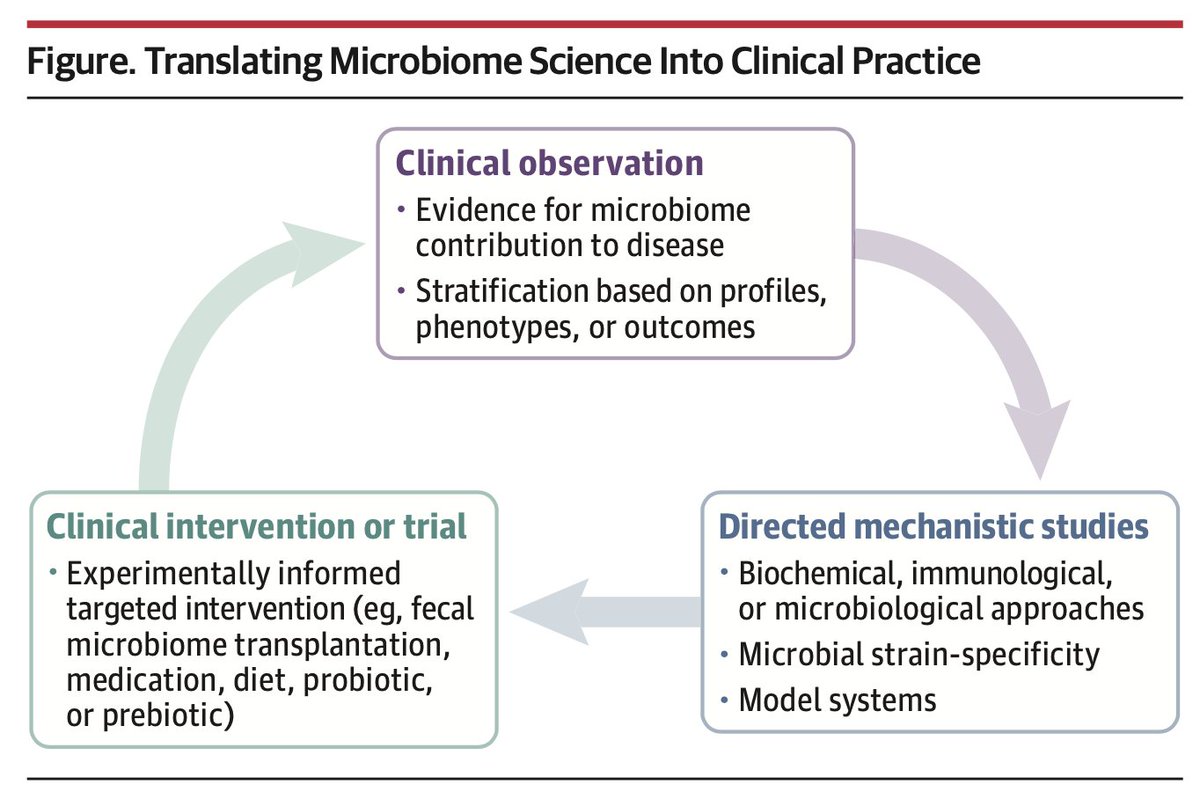 Figure. Translating Microbiome Science Into Clinical Practice

Clinical observation
• Evidence for microbiome contribution to disease
• Stratification based on profiles, phenotypes, or outcomes

Directed mechanistic studies
• Biochemical, immunological, or microbiological approaches
• Microbial strain-specificity
• Model systems

Clinical intervention or trial
• Experimentally informed targeted intervention (eg, fecal microbiome transplantation, medication, diet, probiotic, or prebiotic)